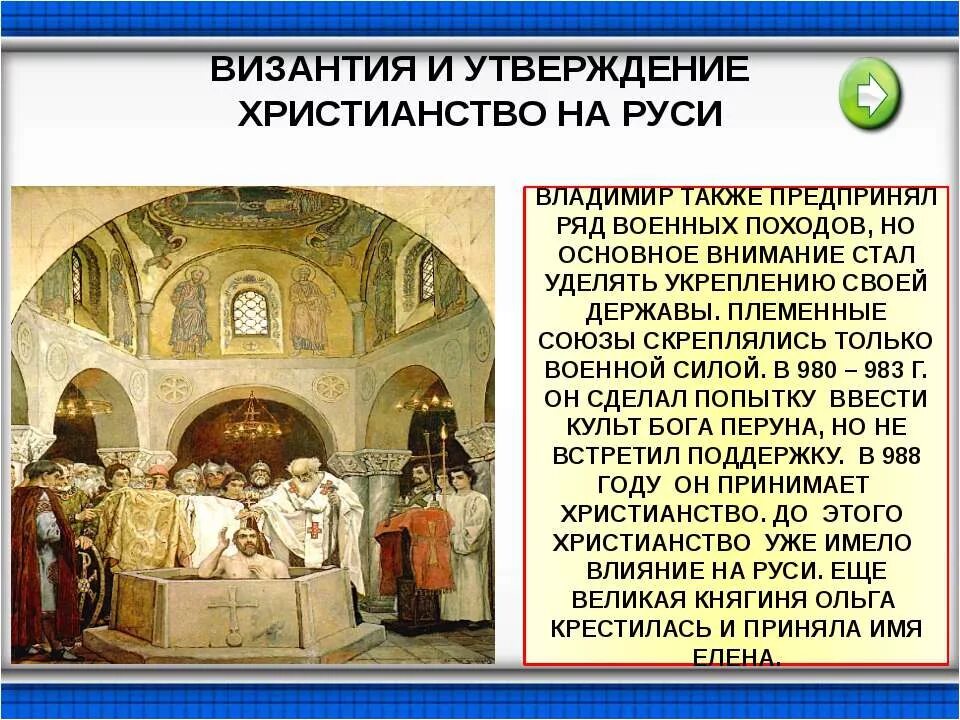 ВИЗАНТИЯ И УТВЕРЖДЕНИЕ ХРИСТИАНСТВО НА РУСИ

ВЛАДИМИР ТАКЖЕ ПРЕДПРИНЯЛ РЯД ВОЕННЫХ ПОХОДОВ, НО ОСНОВНОЕ ВНИМАНИЕ СТАЛ УДЕЛЯТЬ УКРЕПЛЕНИЮ СВОЕЙ ДЕРЖАВЫ. ПЛЕМЕННЫЕ СОЮЗЫ СКРЕПЛЯЛИСЬ ТОЛЬКО ВОЕННОЙ СИЛОЙ. В 980 – 983 Г. ОН СДЕЛАЛ ПОПЫТКУ ВВЕСТИ КУЛЬТ БОГА ПЕРУНА, НО НЕ ВСТРЕТИЛ ПОДДЕРЖКУ. В 988 ГОДУ ОН ПРИНИМАЕТ ХРИСТИАНСТВО. ДО ЭТОГО ХРИСТИАНСТВО УЖЕ ИМЕЛО ВЛИЯНИЕ НА РУСИ. ЕЩЕ ВЕЛИКАЯ КНЯГИНЯ ОЛЬГА КРЕСТИЛАСЬ И ПРИНЯЛА ИМЯ ЕЛЕНА.